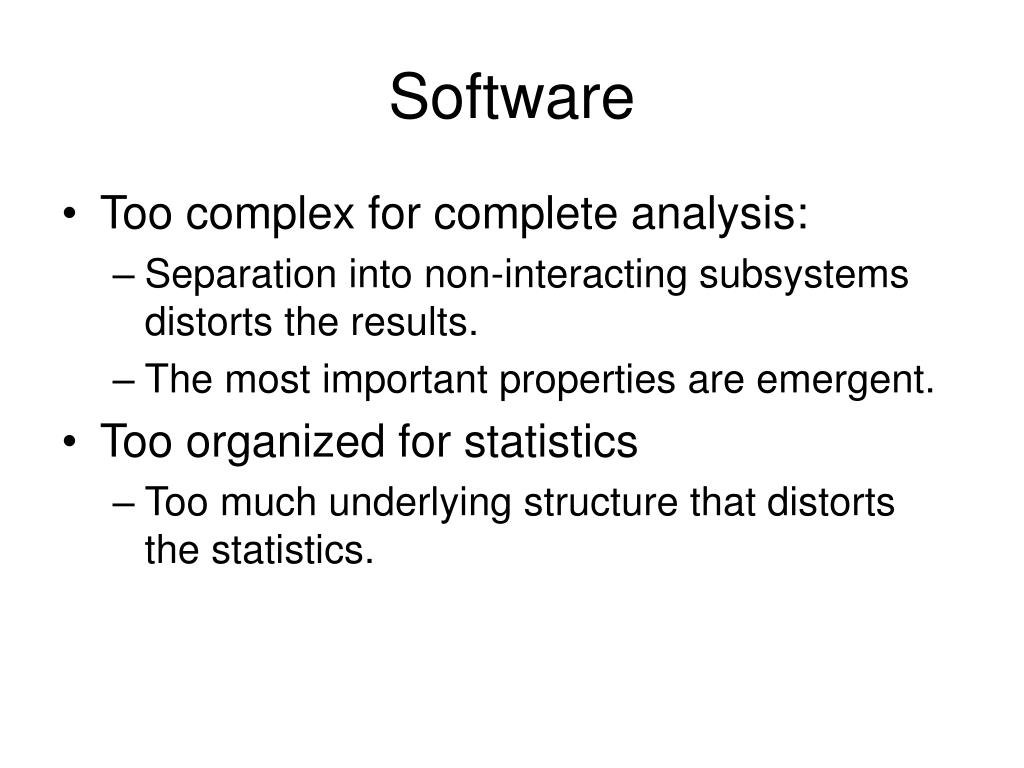 Software

• Too complex for complete analysis:
  – Separation into non-interacting subsystems distorts the results.
  – The most important properties are emergent.
• Too organized for statistics
  – Too much underlying structure that distorts the statistics.